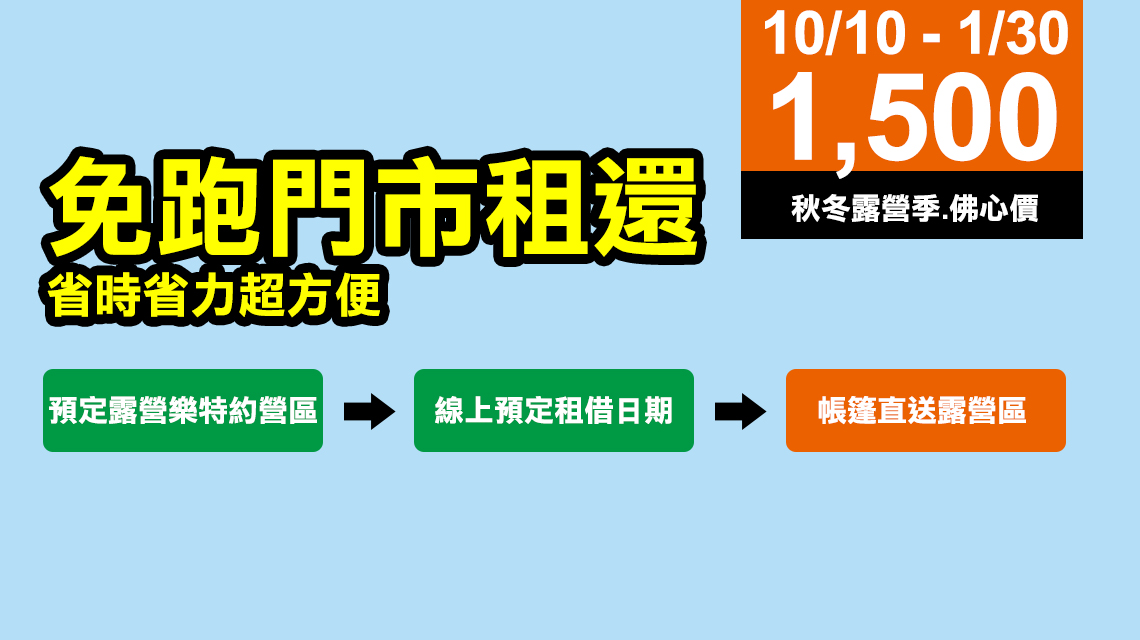 10/10 - 1/30
1,500
秋冬露營季.佛心價

免跑門市租還
省時省力超方便

預定露營樂特約營區

線上預定租借日期

帳篷直送露營區